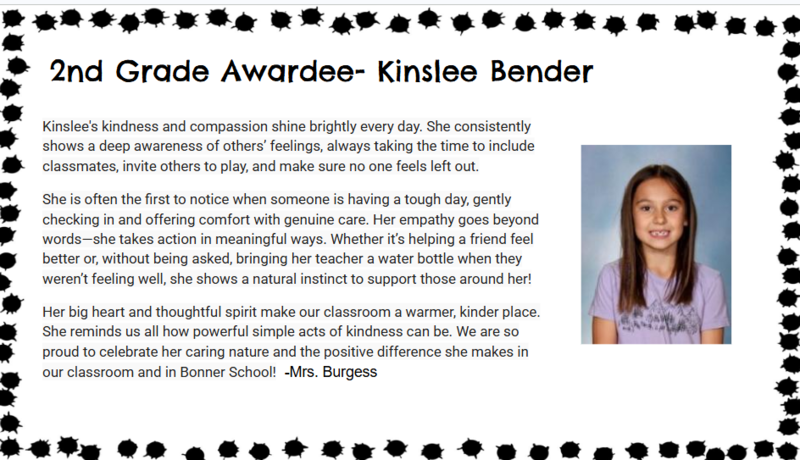 2nd Grade Awardee- Kinslee Bender

Kinslee's kindness and compassion shine brightly every day. She consistently shows a deep awareness of others' feelings, always taking the time to include classmates, invite others to play, and make sure no one feels left out.

She is often the first to notice when someone is having a tough day, gently checking in and offering comfort with genuine care. Her empathy goes beyond words—she takes action in meaningful ways. Whether it's helping a friend feel better or, without being asked, bringing her teacher a water bottle when they weren't feeling well, she shows a natural instinct to support those around her!

Her big heart and thoughtful spirit make our classroom a warmer, kinder place. She reminds us all how powerful simple acts of kindness can be. We are so proud to celebrate her caring nature and the positive difference she makes in our classroom and in Bonner School! -Mrs. Burgess